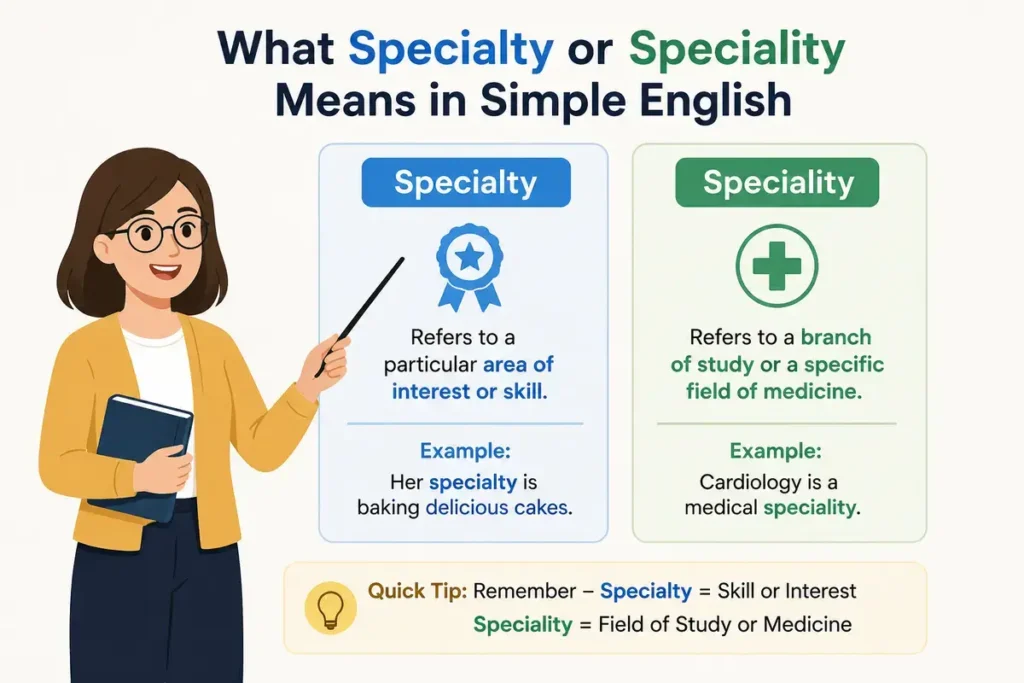 What Specialty or Speciality Means in Simple English

Specialty

Refers to a particular area of interest or skill.

Example:
Her specialty is baking delicious cakes.

Speciality

Refers to a branch of study or a specific field of medicine.

Example:
Cardiology is a medical speciality.

Quick Tip: Remember – Specialty = Skill or Interest
Speciality = Field of Study or Medicine